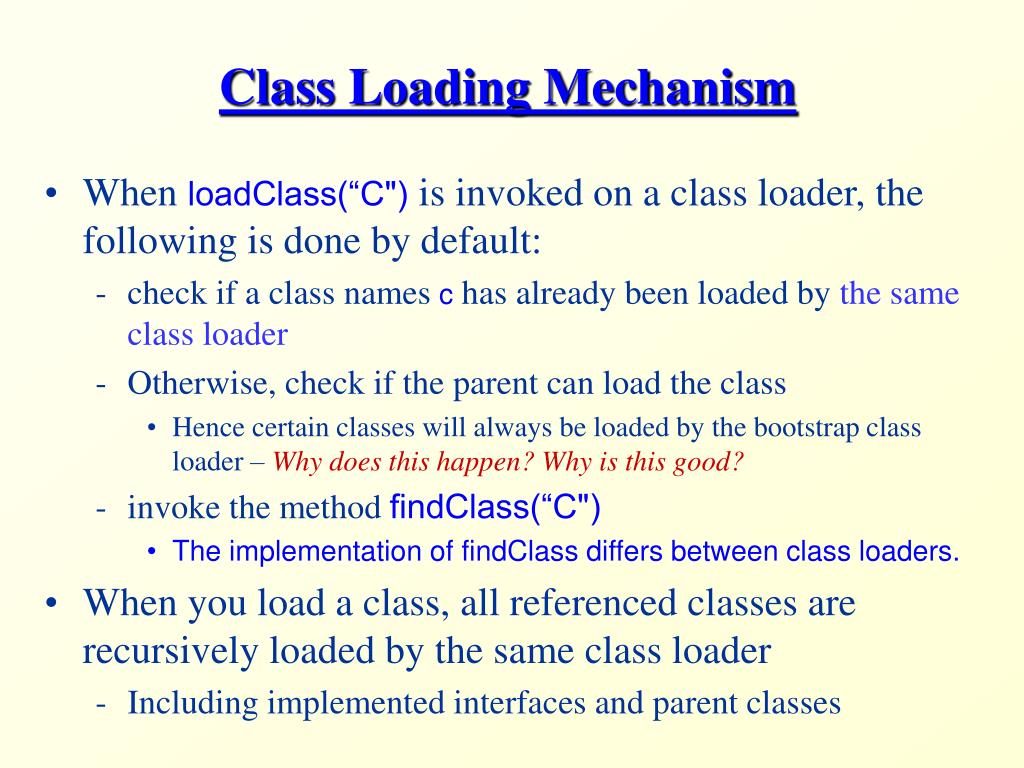 Class Loading Mechanism

• When loadClass(“C") is invoked on a class loader, the following is done by default:
  - check if a class names c has already been loaded by the same class loader
  - Otherwise, check if the parent can load the class
    • Hence certain classes will always be loaded by the bootstrap class loader – Why does this happen? Why is this good?
  - invoke the method findClass(“C")
    • The implementation of findClass differs between class loaders.
• When you load a class, all referenced classes are recursively loaded by the same class loader
  - Including implemented interfaces and parent classes